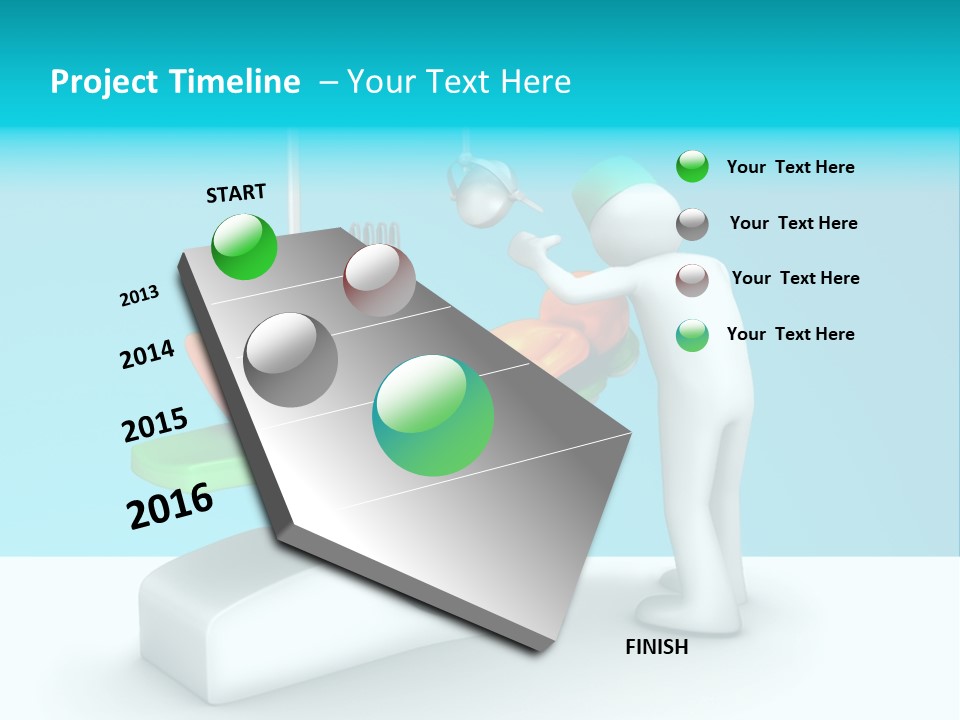 Project Timeline – Your Text Here

START

2013

2014

2015

2016

FINISH

Your Text Here

Your Text Here

Your Text Here

Your Text Here